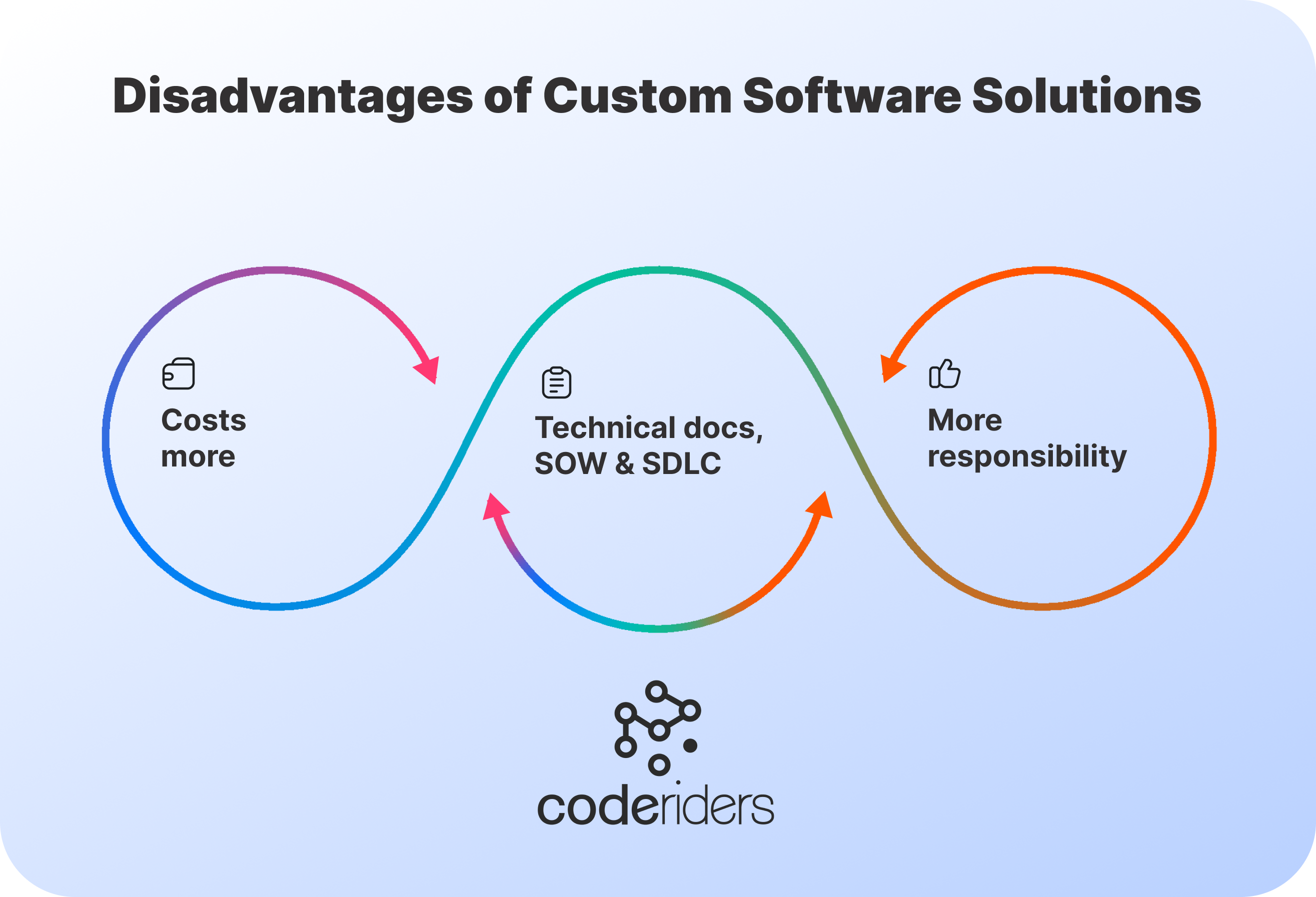 Disadvantages of Custom Software Solutions

Costs more

Technical docs, SOW & SDLC

More responsibility

coderiders